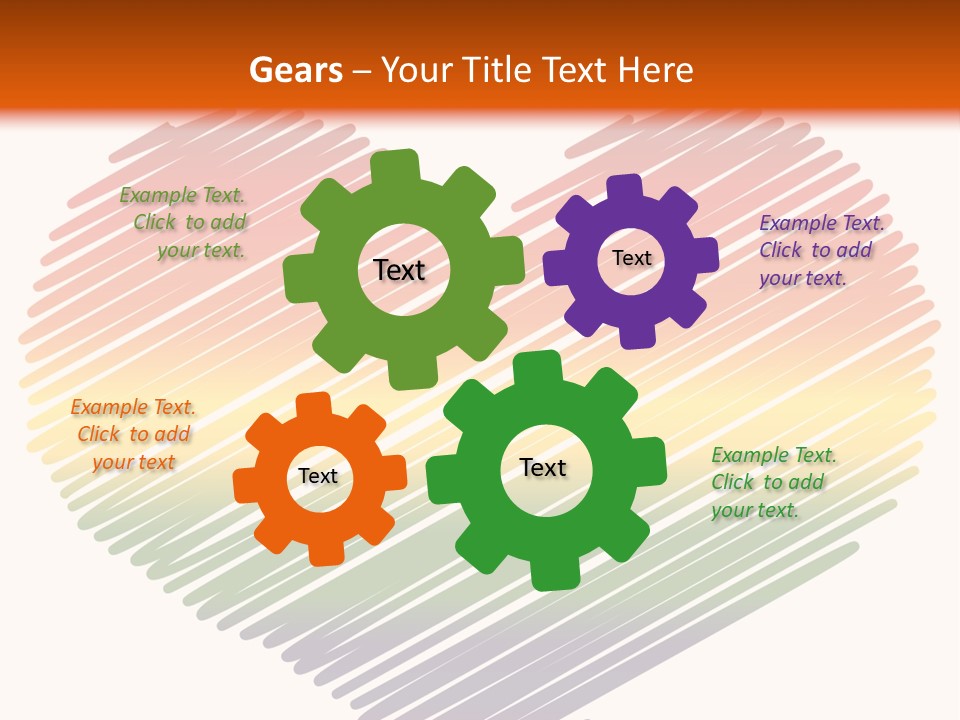 Gears – Your Title Text Here

Example Text. Click to add your text.

Text

Text

Example Text. Click to add your text.

Example Text. Click to add your text

Text

Text

Example Text. Click to add your text.